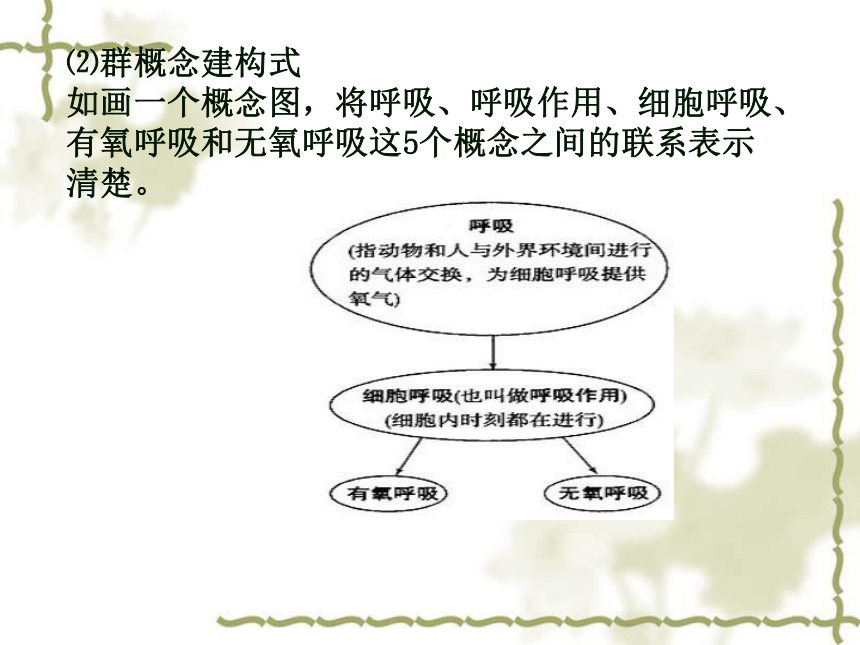 ⑵群概念建构式
如画一个概念图，将呼吸、呼吸作用、细胞呼吸、有氧呼吸和无氧呼吸这5个概念之间的联系表示清楚。

呼吸
(指动物和人与外界环境间进行的气体交换，为细胞呼吸提供氧气)

细胞呼吸(也叫做呼吸作用)
(细胞内时刻都在进行)

有氧呼吸

无氧呼吸